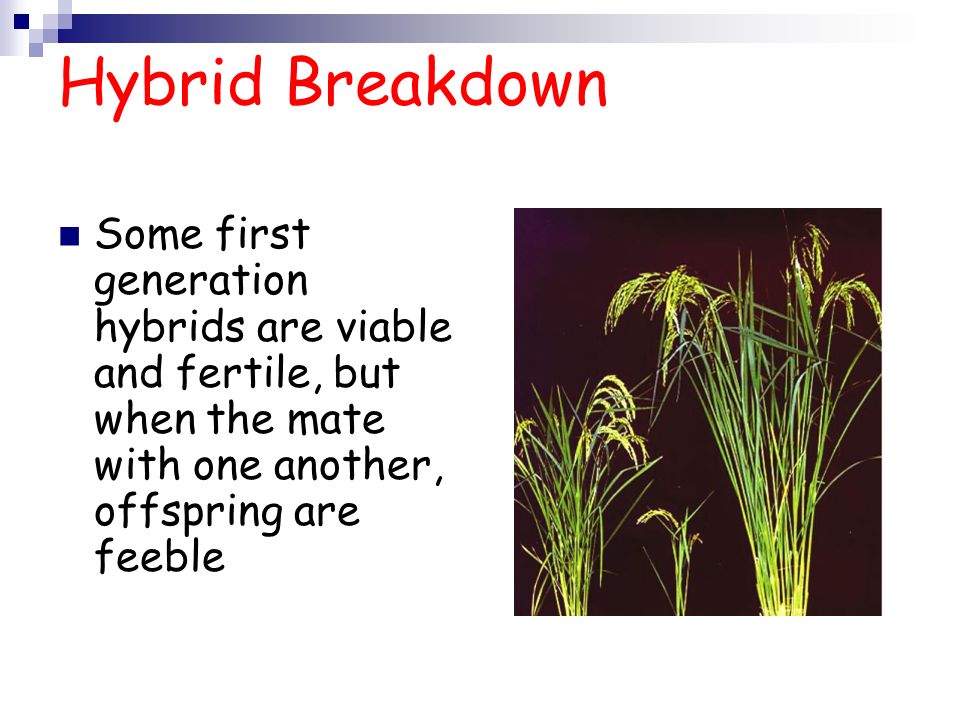 Hybrid Breakdown

Some first generation hybrids are viable and fertile, but when the mate with one another, offspring are feeble